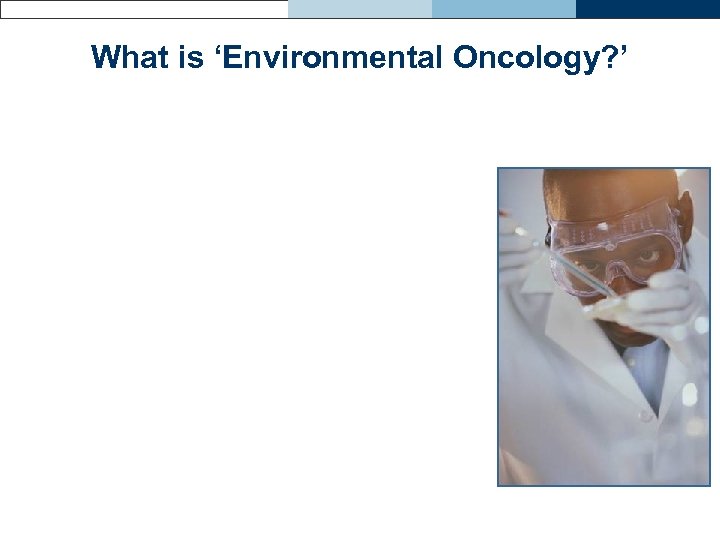 What is ‘Environmental Oncology?’